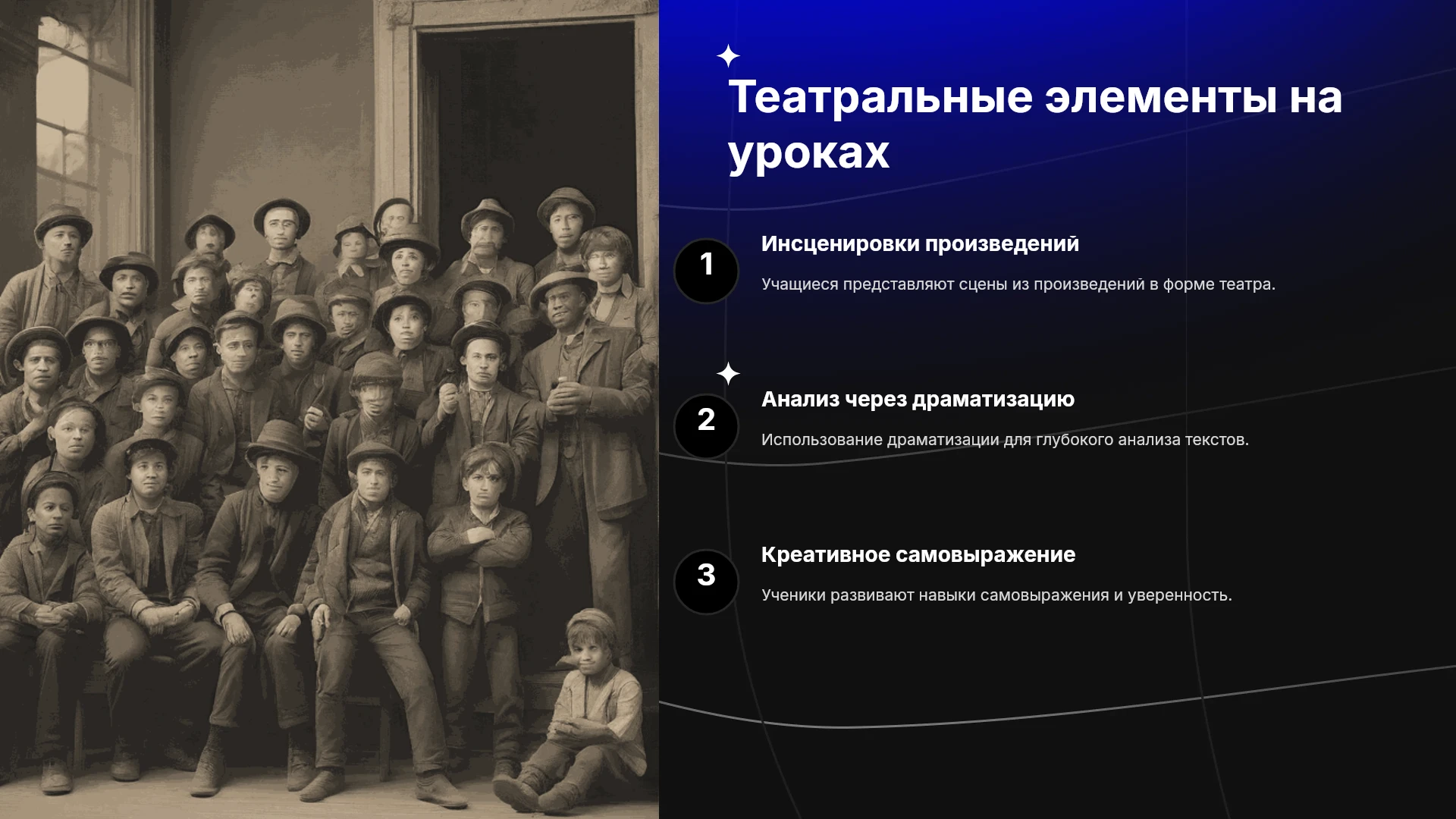 Театральные элементы на уроках

1

Инсценировки произведений

Учащиеся представляют сцены из произведений в форме театра.

2

Анализ через драматизацию

Использование драматизации для глубокого анализа текстов.

3

Креативное самовыражение

Ученики развивают навыки самовыражения и уверенность.